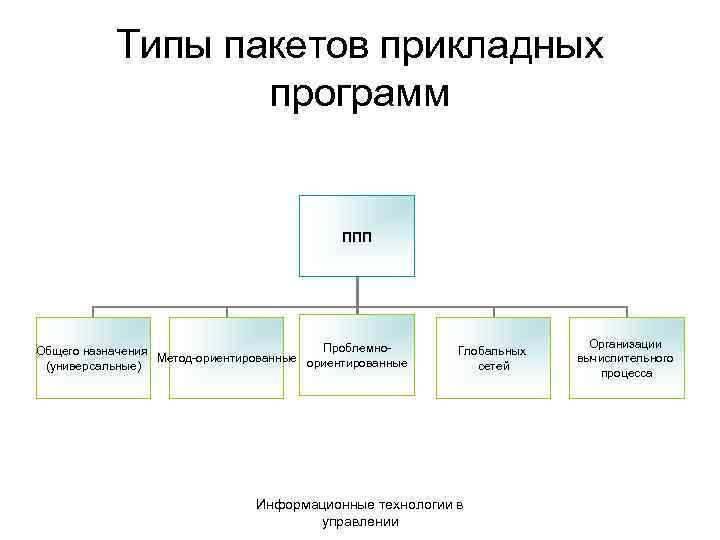 Типы пакетов прикладных программ

ППП

Общего назначения (универсальные)

Метод-ориентированные

Проблемно-ориентированные

Глобальных сетей

Организации вычислительного процесса

Информационные технологии в управлении